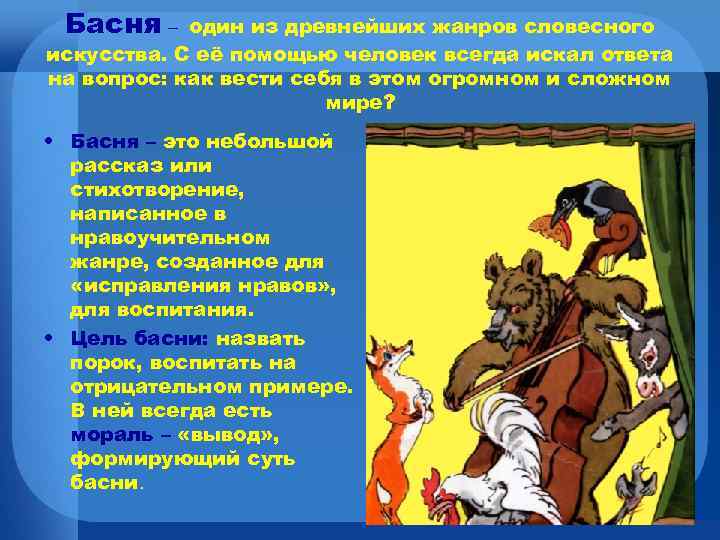 Басня – один из древнейших жанров словесного искусства. С её помощью человек всегда искал ответа на вопрос: как вести себя в этом огромном и сложном мире?

• Басня – это небольшой рассказ или стихотворение, написанное в нравоучительном жанре, созданное для «исправления нравов», для воспитания.
• Цель басни: назвать порок, воспитать на отрицательном примере. В ней всегда есть мораль – «вывод», формирующий суть басни.